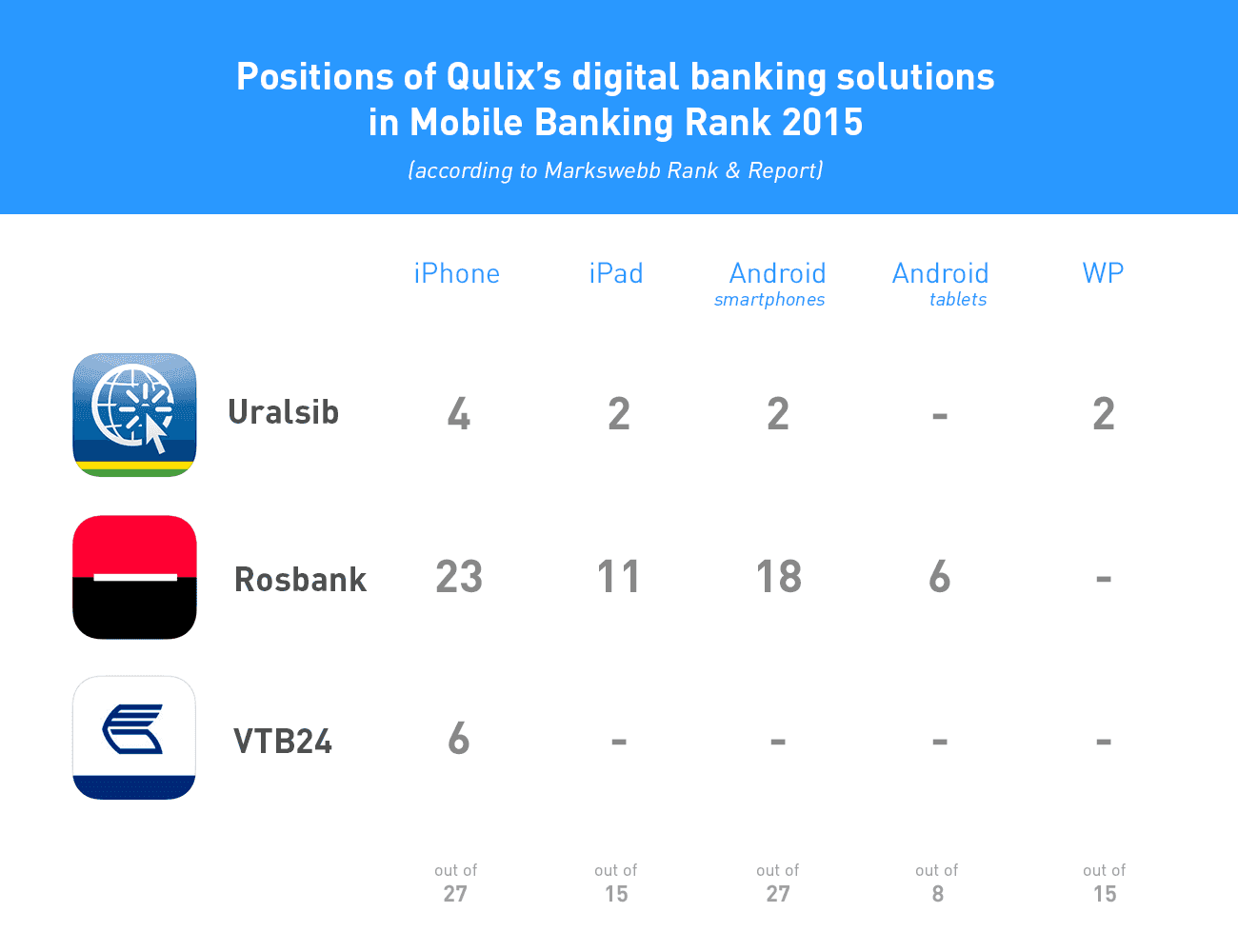 Positions of Qulix's digital banking solutions in Mobile Banking Rank 2015

(according to Markswebb Rank & Report)

| | iPhone | iPad | Android smartphones | Android tablets | WP |
|---|---|---|---|---|---|
| Uralsib | 4 | 2 | 2 | - | 2 |
| Rosbank | 23 | 11 | 18 | 6 | - |
| VTB24 | 6 | - | - | - | - |
| | out of 27 | out of 15 | out of 27 | out of 8 | out of 15 |